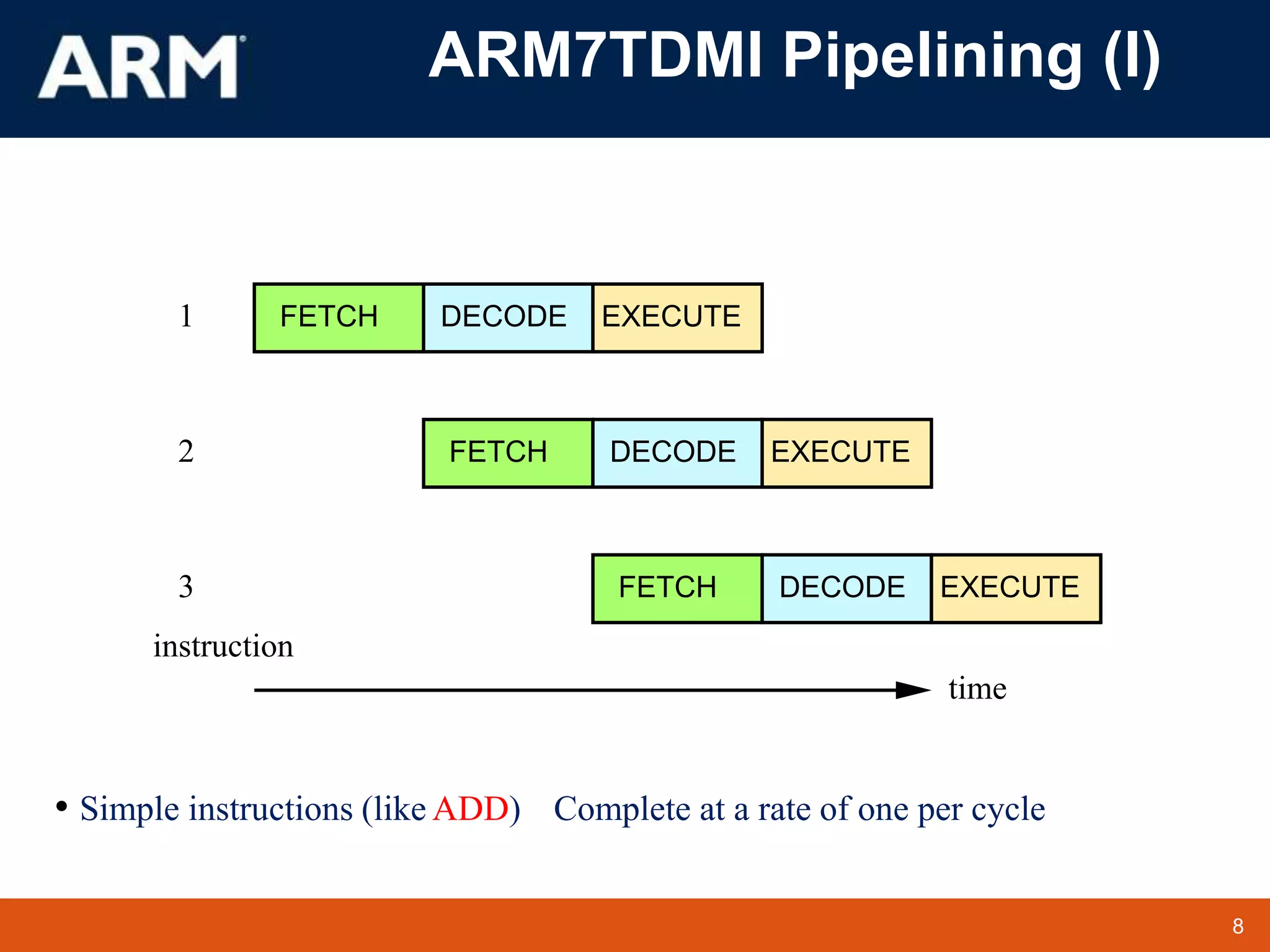 ARM

ARM7TDMI Pipelining (I)

1 FETCH DECODE EXECUTE

2 FETCH DECODE EXECUTE

3 FETCH DECODE EXECUTE

instruction

time

• Simple instructions (like ADD) Complete at a rate of one per cycle

8